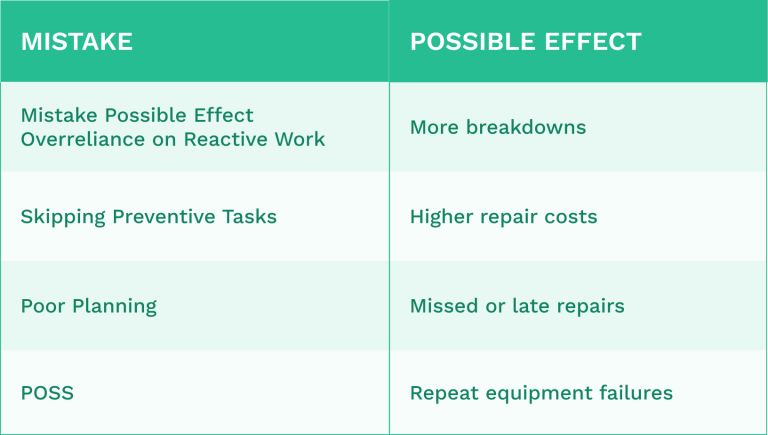 | MISTAKE | POSSIBLE EFFECT |
|---|---|
| Mistake Possible Effect Overreliance on Reactive Work | More breakdowns |
| Skipping Preventive Tasks | Higher repair costs |
| Poor Planning | Missed or late repairs |
| POSS | Repeat equipment failures |